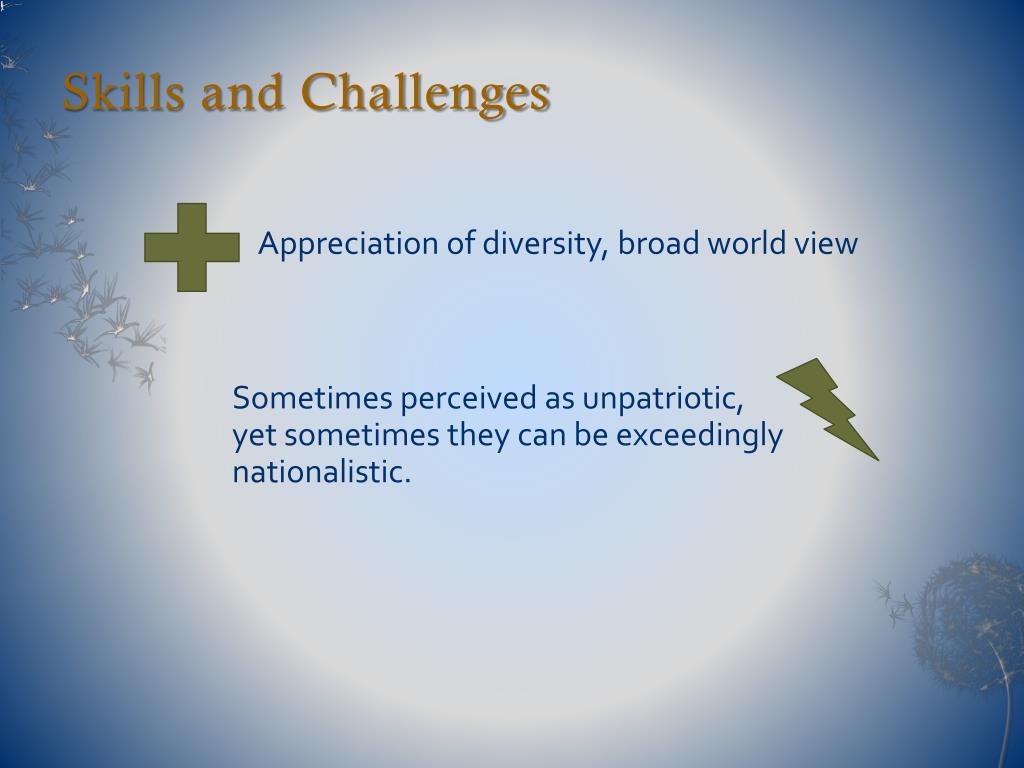 Skills and Challenges

Appreciation of diversity, broad world view

Sometimes perceived as unpatriotic, yet sometimes they can be exceedingly nationalistic.